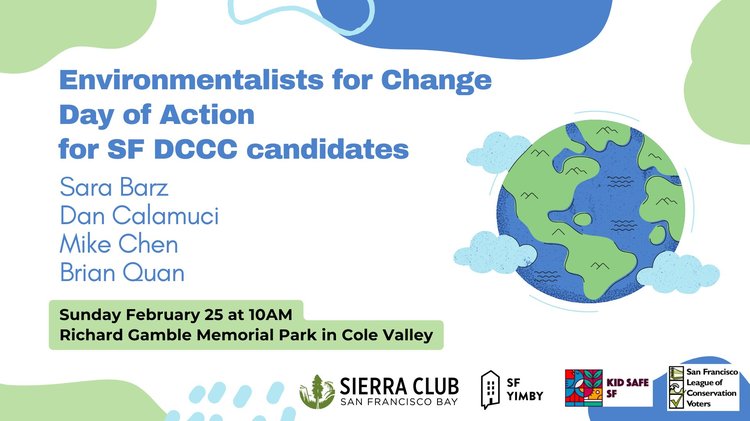 Environmentalists for Change
Day of Action
for SF DCCC candidates

Sara Barz
Dan Calamuci
Mike Chen
Brian Quan

Sunday February 25 at 10AM
Richard Gamble Memorial Park in Cole Valley

SIERRA CLUB
SAN FRANCISCO BAY

SF
YIMBY

KID SAFE
SF

San Francisco
League of
Conservation
Voters